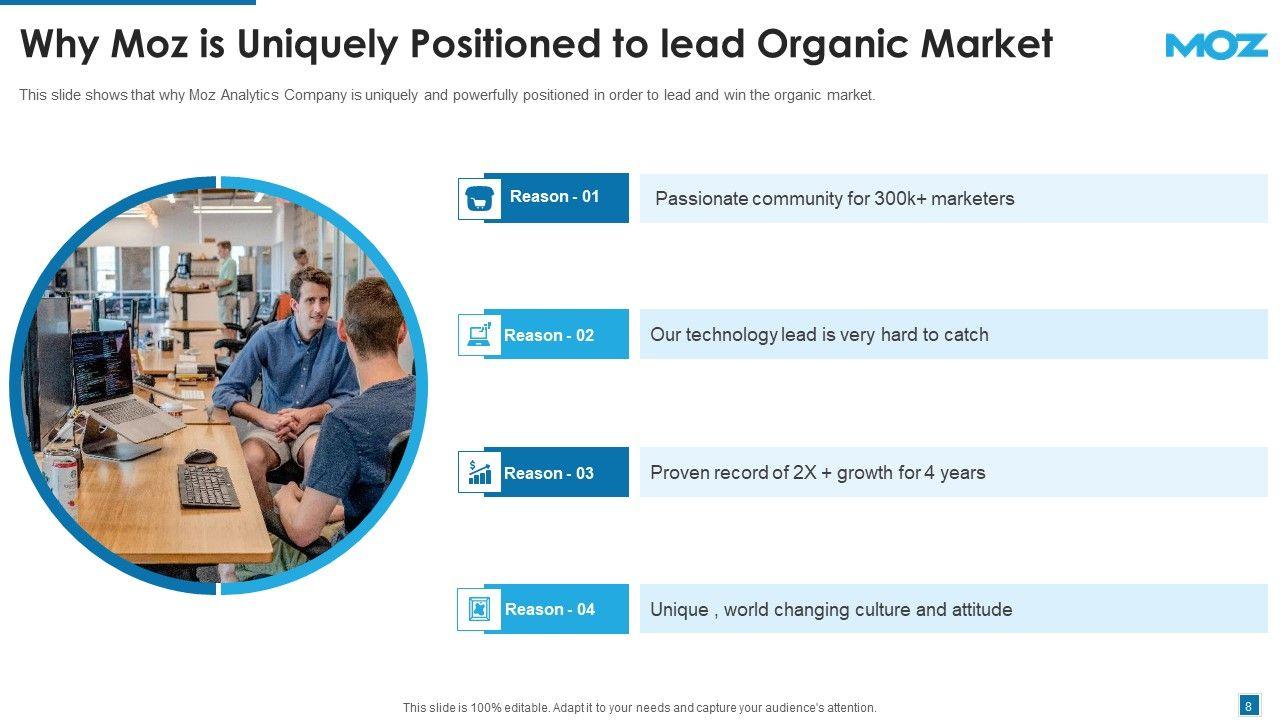 Why Moz is Uniquely Positioned to lead Organic Market

MOZ

This slide shows that why Moz Analytics Company is uniquely and powerfully positioned in order to lead and win the organic market.

Reason - 01
Passionate community for 300k+ marketers

Reason - 02
Our technology lead is very hard to catch

Reason - 03
Proven record of 2X + growth for 4 years

Reason - 04
Unique , world changing culture and attitude

This slide is 100% editable. Adapt it to your needs and capture your audience's attention.

8